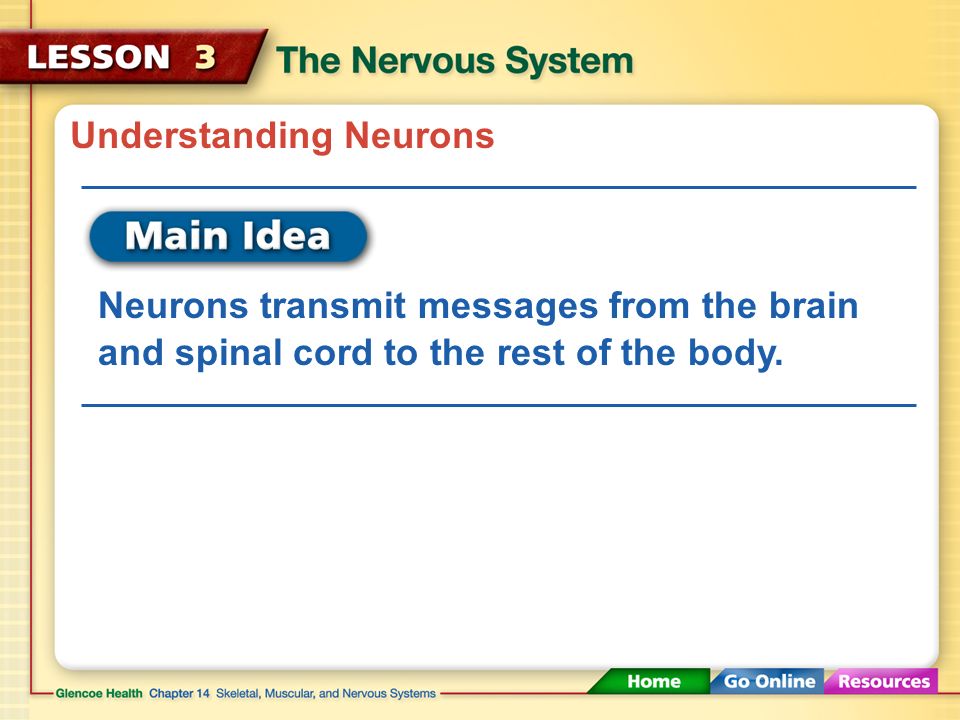 LESSON 3 The Nervous System

Understanding Neurons

Main Idea

Neurons transmit messages from the brain and spinal cord to the rest of the body.

Glencoe Health Chapter 14 Skeletal, Muscular, and Nervous Systems

Home Go Online Resources